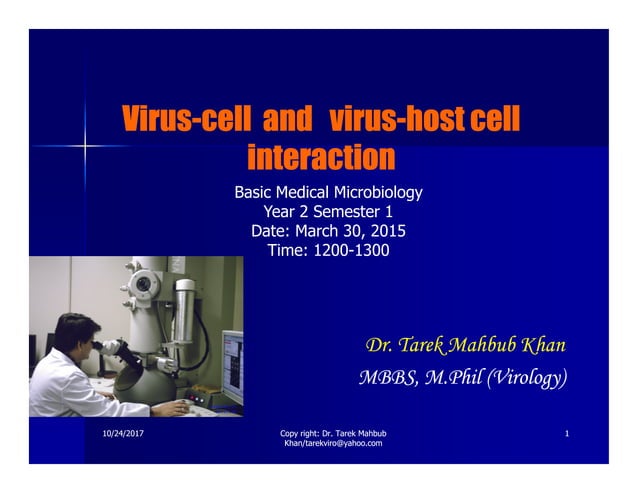 Virus-cell and virus-host cell interaction

Basic Medical Microbiology
Year 2 Semester 1
Date: March 30, 2015
Time: 1200-1300

Dr. Tarek Mahbub Khan
MBBS, M.Phil (Virology)

10/24/2017

Copy right: Dr. Tarek Mahbub Khan/tarekviro@yahoo.com

1